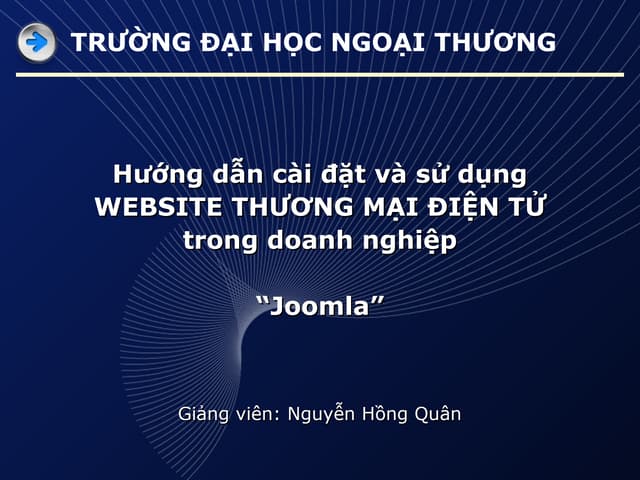 TRƯỜNG ĐẠI HỌC NGOẠI THƯƠNG

Hướng dẫn cài đặt và sử dụng WEBSITE THƯƠNG MẠI ĐIỆN TỬ trong doanh nghiệp

“Joomla”

Giảng viên: Nguyễn Hồng Quân